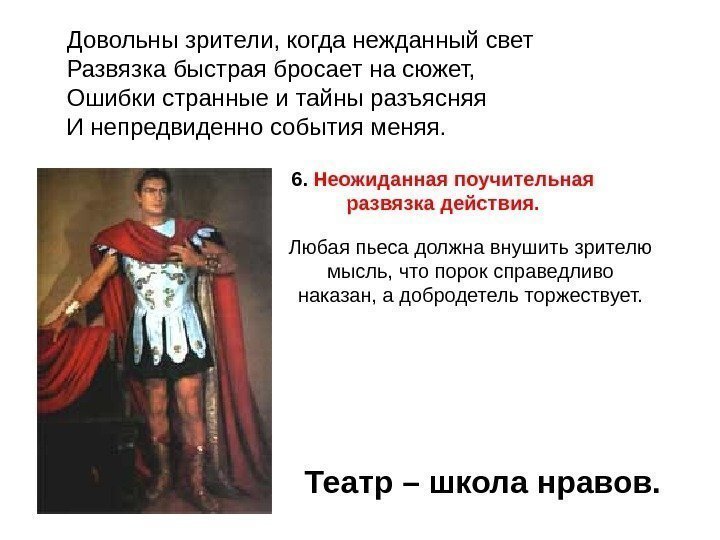 Довольны зрители, когда нежданный свет
Развязка быстрая бросает на сюжет,
Ошибки странные и тайны разъясняя
И непредвиденно события меняя.

6. Неожиданная поучительная развязка действия.

Любая пьеса должна внушить зрителю мысль, что порок справедливо наказан, а добродетель торжествует.

Театр – школа нравов.